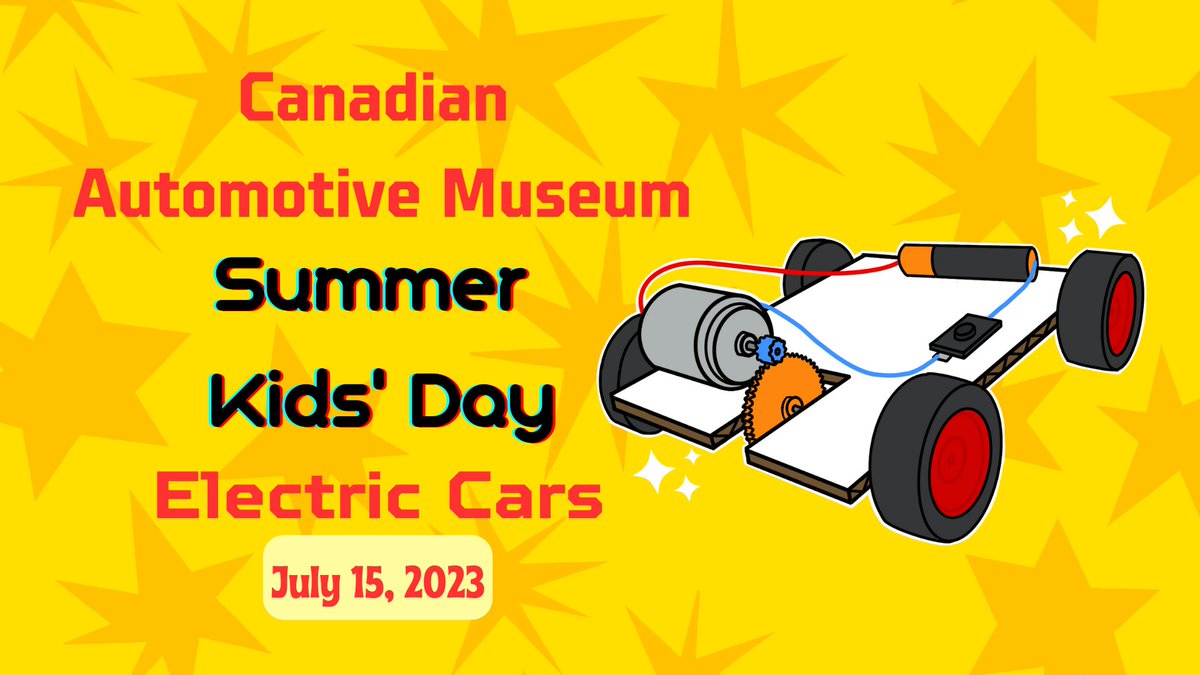 Canadian
Automotive Museum
Summer
Kids' Day
Electric Cars
July 15, 2023